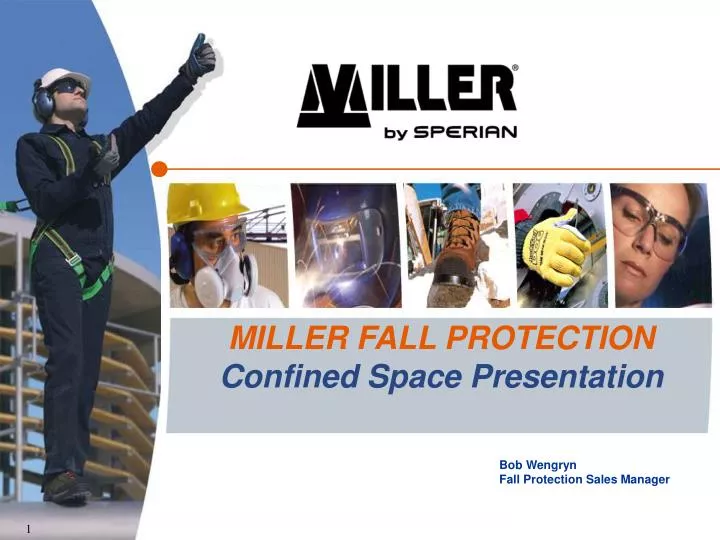 MILLER®
by SPERIAN

MILLER FALL PROTECTION
Confined Space Presentation

Bob Wengryn
Fall Protection Sales Manager

1